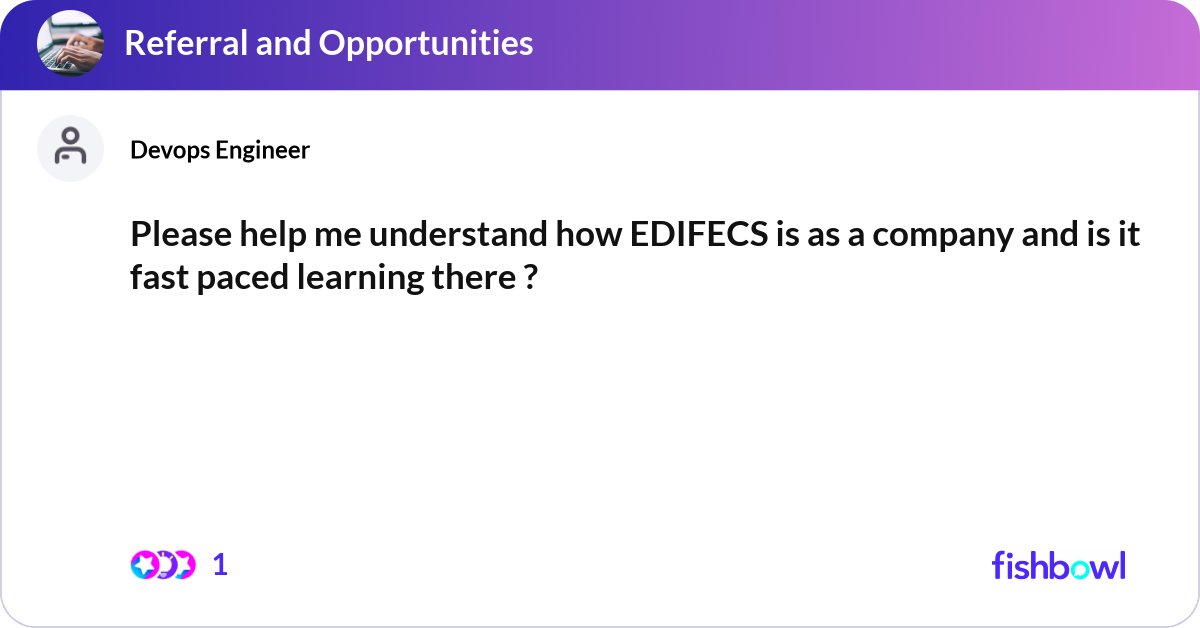 Referral and Opportunities

Devops Engineer

Please help me understand how EDIFECS is as a company and is it fast paced learning there ?

1

fishbowl